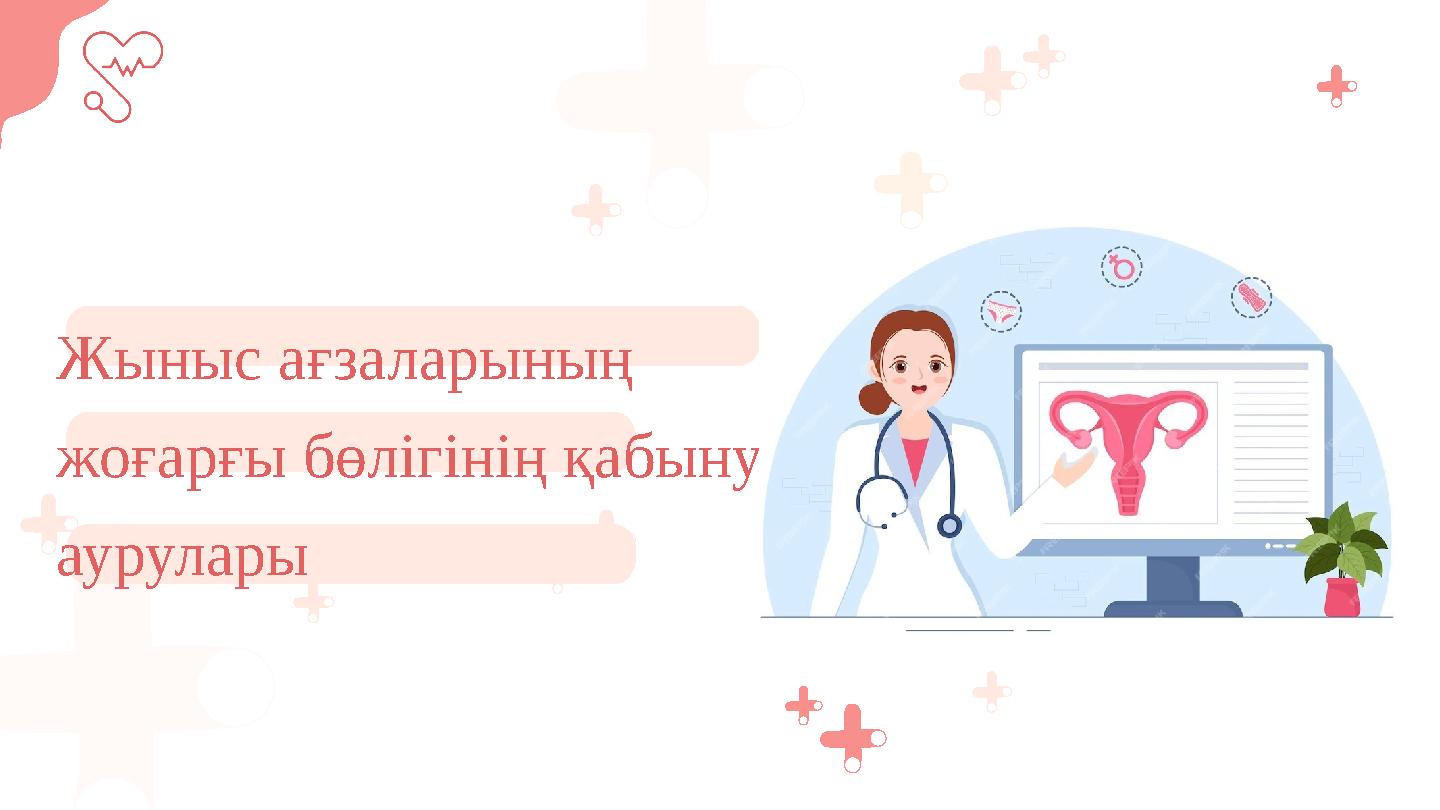 Жыныс ағзаларының жоғарғы бөлігінің қабыну аурулары